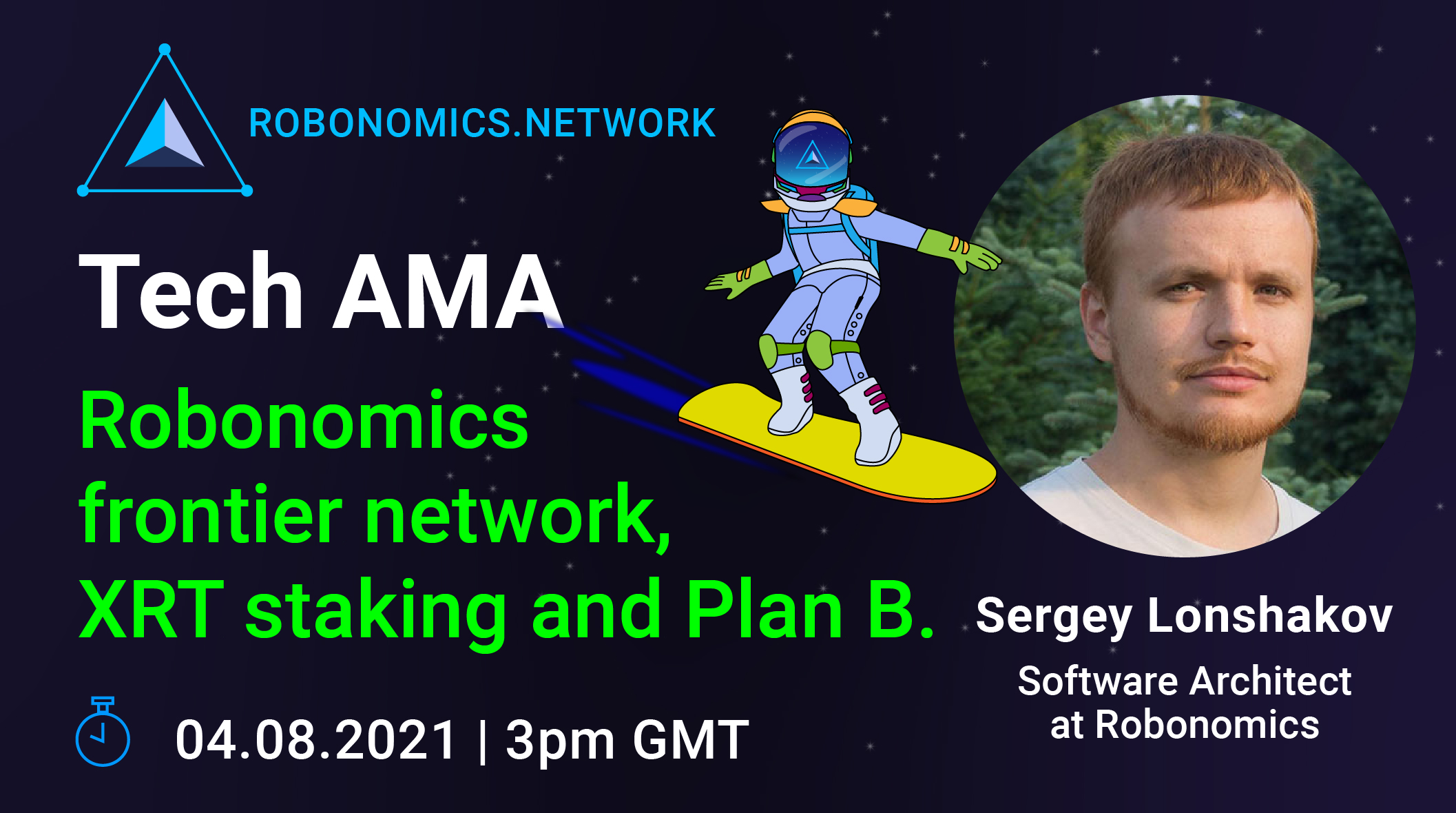 ROBONOMICS.NETWORK

Tech AMA

Robonomics frontier network, XRT staking and Plan B.

04.08.2021 | 3pm GMT

Sergey Lonshakov

Software Architect at Robonomics